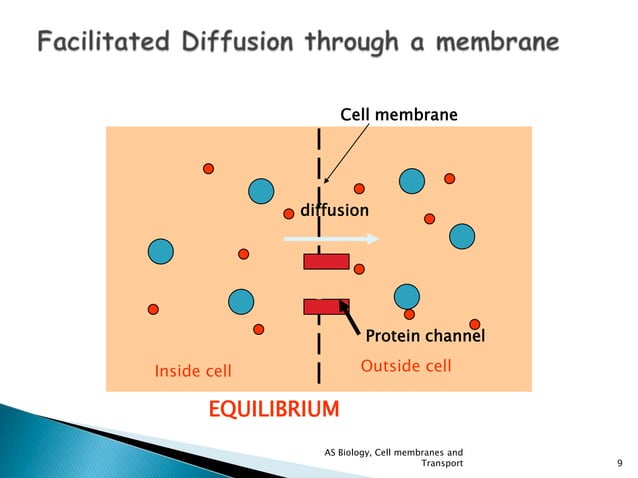 Facilitated Diffusion through a membrane

Cell membrane

diffusion

Protein channel

Inside cell

Outside cell

EQUILIBRIUM

AS Biology, Cell membranes and Transport

9